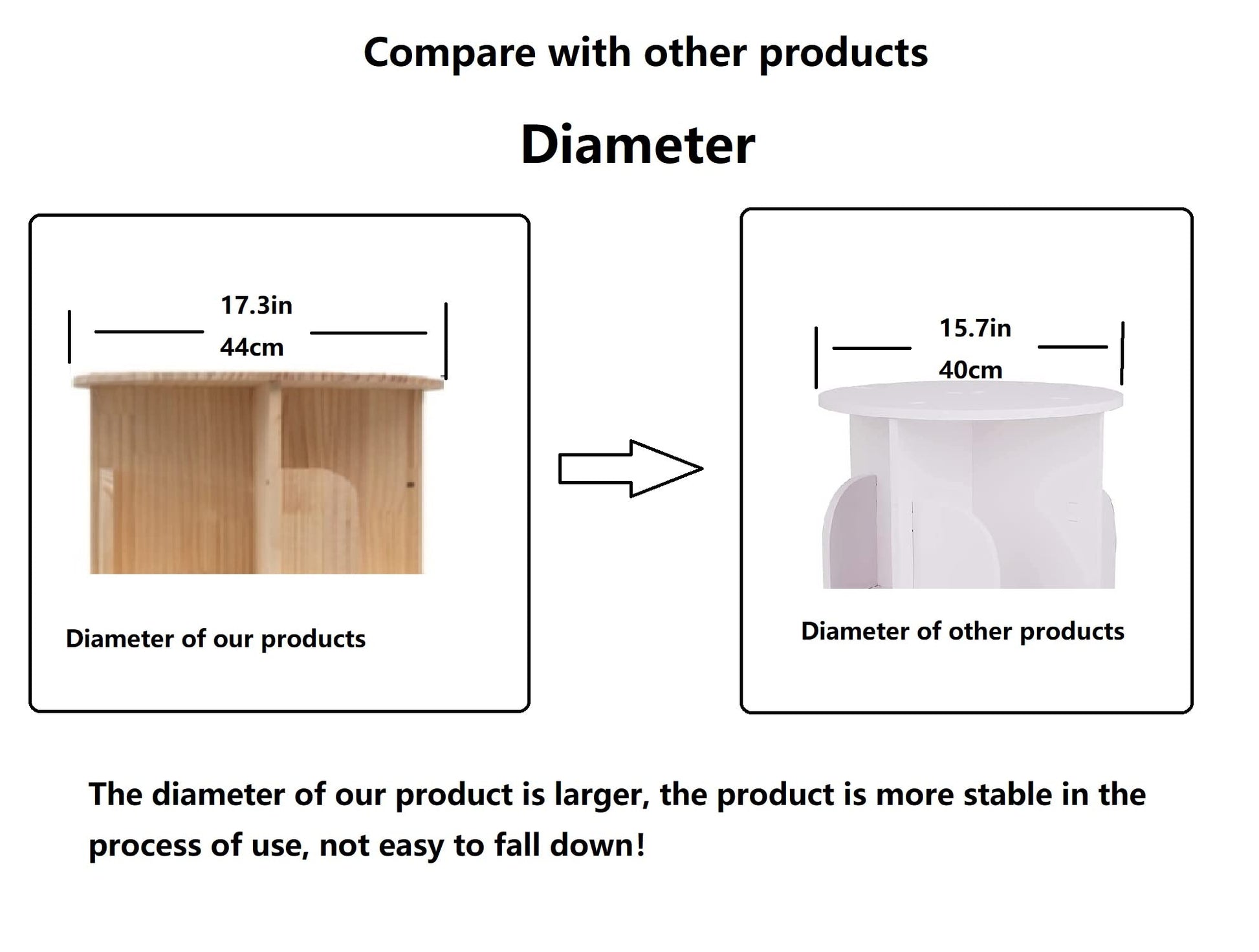 Compare with other products

Diameter

17.3in
44cm

Diameter of our products

15.7in
40cm

Diameter of other products

The diameter of our product is larger, the product is more stable in the process of use, not easy to fall down!